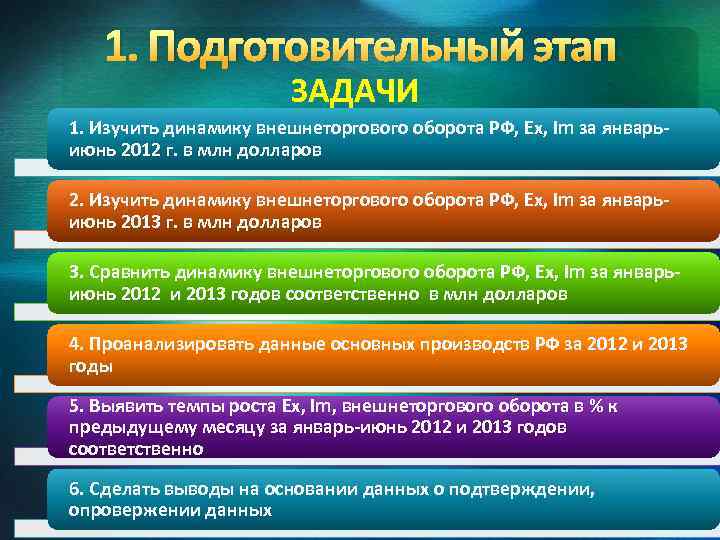 1. Подготовительный этап

ЗАДАЧИ

1. Изучить динамику внешнеторгового оборота РФ, Ex, Im за январь-июнь 2012 г. в млн долларов

2. Изучить динамику внешнеторгового оборота РФ, Ex, Im за январь-июнь 2013 г. в млн долларов

3. Сравнить динамику внешнеторгового оборота РФ, Ex, Im за январь-июнь 2012 и 2013 годов соответственно в млн долларов

4. Проанализировать данные основных производств РФ за 2012 и 2013 годы

5. Выявить темпы роста Ex, Im, внешнеторгового оборота в % к предыдущему месяцу за январь-июнь 2012 и 2013 годов соответственно

6. Сделать выводы на основании данных о подтверждении, опровержении данных